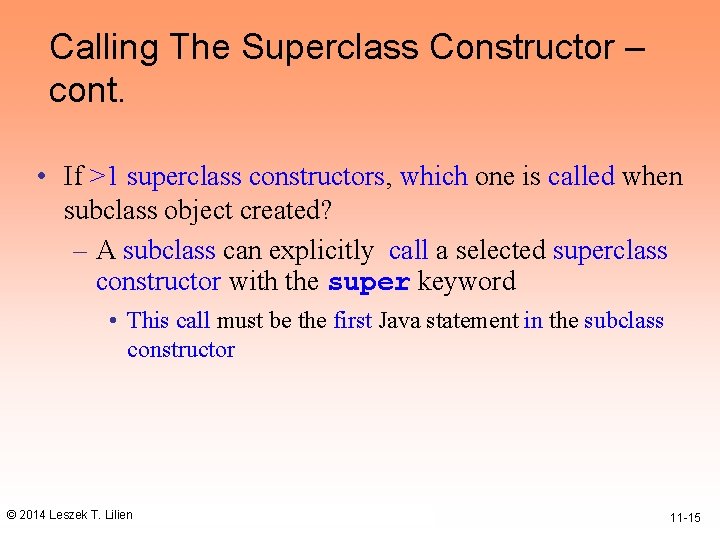 Calling The Superclass Constructor – cont.

• If >1 superclass constructors, which one is called when subclass object created?

– A subclass can explicitly call a selected superclass constructor with the super keyword

• This call must be the first Java statement in the subclass constructor

© 2014 Leszek T. Lilien

11-15